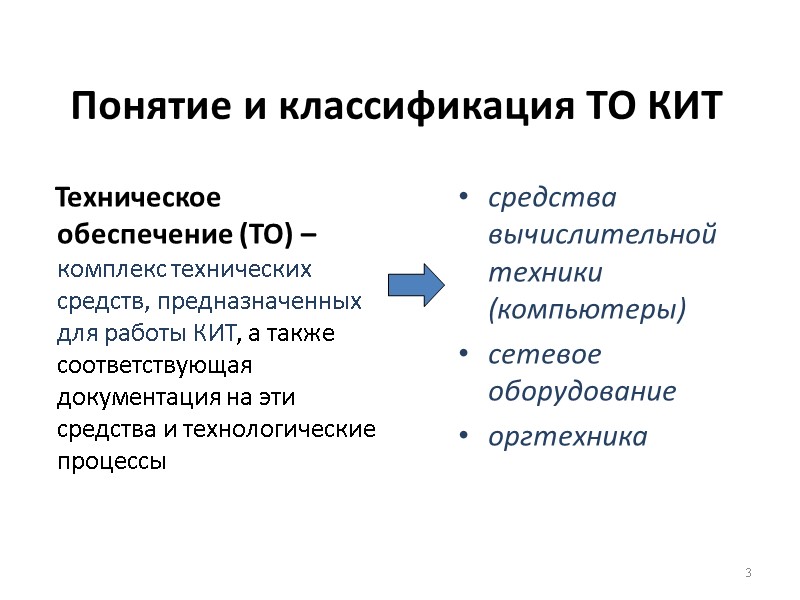 Понятие и классификация ТО КИТ

Техническое обеспечение (ТО) – комплекс технических средств, предназначенных для работы КИТ, а также соответствующая документация на эти средства и технологические процессы

• средства вычислительной техники (компьютеры)
• сетевое оборудование
• оргтехника

3